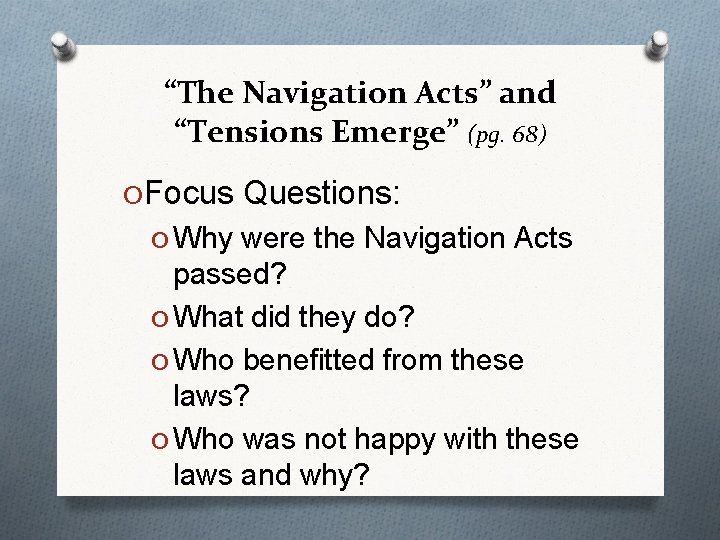 “The Navigation Acts” and “Tensions Emerge” (pg. 68)

Focus Questions:

Why were the Navigation Acts passed?

What did they do?

Who benefitted from these laws?

Who was not happy with these laws and why?